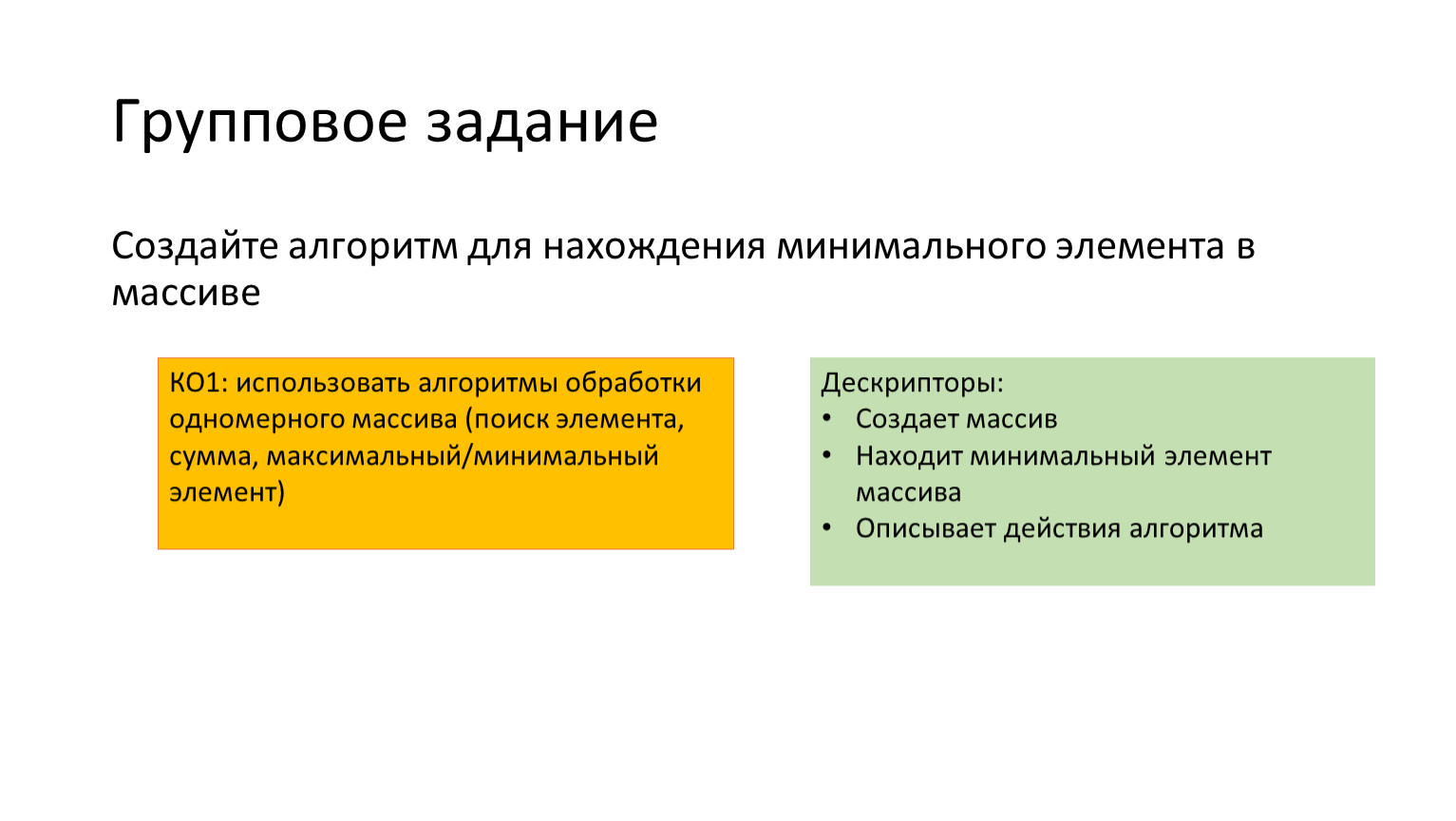 Групповое задание

Создайте алгоритм для нахождения минимального элемента в массиве

КО1: использовать алгоритмы обработки одномерного массива (поиск элемента, сумма, максимальный/минимальный элемент)

Дескрипторы:
• Создает массив
• Находит минимальный элемент массива
• Описывает действия алгоритма